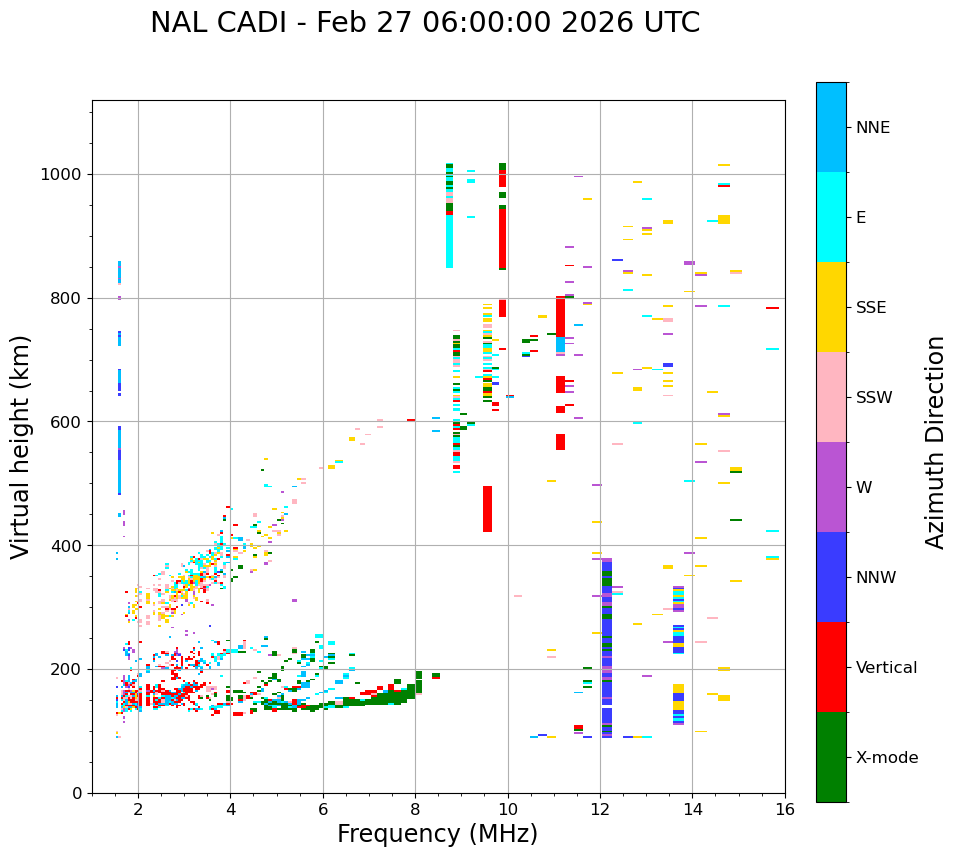 NAL CADI - Feb 27 06:00:00 2026 UTC

Virtual height (km)

1000
800
600
400
200
0

2
4
6
8
10
12
14
16

Frequency (MHz)

NNE
E
SSE
SSW
W
NNW
Vertical
X-mode

Azimuth Direction